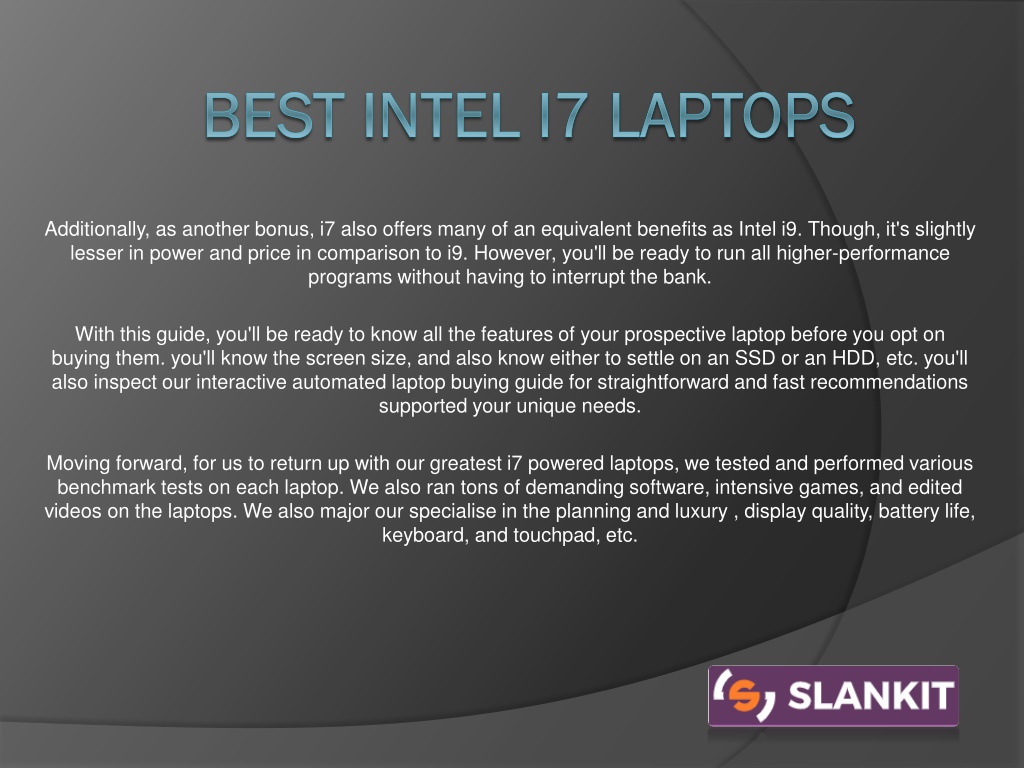 BEST INTEL I7 LAPTOPS

Additionally, as another bonus, i7 also offers many of an equivalent benefits as Intel i9. Though, it's slightly lesser in power and price in comparison to i9. However, you'll be ready to run all higher-performance programs without having to interrupt the bank.

With this guide, you'll be ready to know all the features of your prospective laptop before you opt on buying them. you'll know the screen size, and also know either to settle on an SSD or an HDD, etc. you'll also inspect our interactive automated laptop buying guide for straightforward and fast recommendations supported your unique needs.

Moving forward, for us to return up with our greatest i7 powered laptops, we tested and performed various benchmark tests on each laptop. We also ran tons of demanding software, intensive games, and edited videos on the laptops. We also major our specialise in the planning and luxury , display quality, battery life, keyboard, and touchpad, etc.

SLANKIT